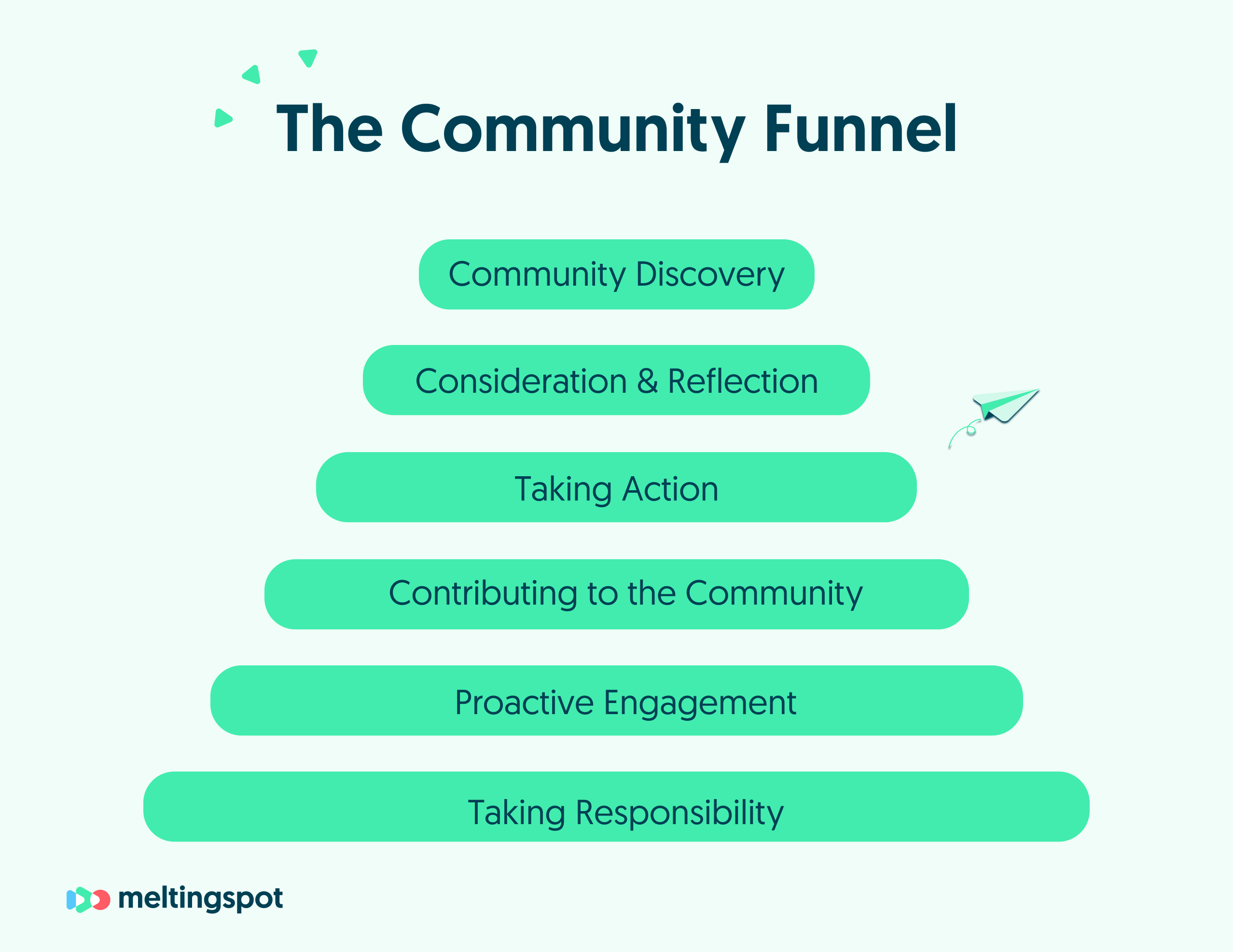 The Community Funnel

Community Discovery

Consideration & Reflection

Taking Action

Contributing to the Community

Proactive Engagement

Taking Responsibility

meltingspot